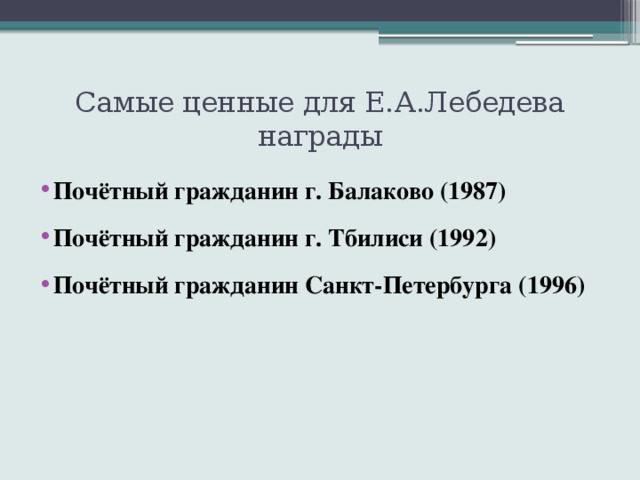 Самые ценные для Е.А.Лебедева награды

• Почётный гражданин г. Балаково (1987)

• Почётный гражданин г. Тбилиси (1992)

• Почётный гражданин Санкт-Петербурга (1996)